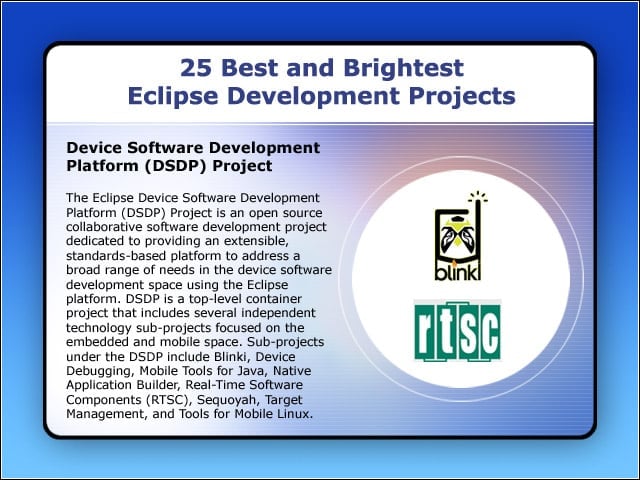 25 Best and Brightest
Eclipse Development Projects

Device Software Development Platform (DSDP) Project

The Eclipse Device Software Development Platform (DSDP) Project is an open source collaborative software development project dedicated to providing an extensible, standards-based platform to address a broad range of needs in the device software development space using the Eclipse platform. DSDP is a top-level container project that includes several independent technology sub-projects focused on the embedded and mobile space. Sub-projects under the DSDP include Blinki, Device Debugging, Mobile Tools for Java, Native Application Builder, Real-Time Software Components (RTSC), Sequoyah, Target Management, and Tools for Mobile Linux.

blinki

rtsc